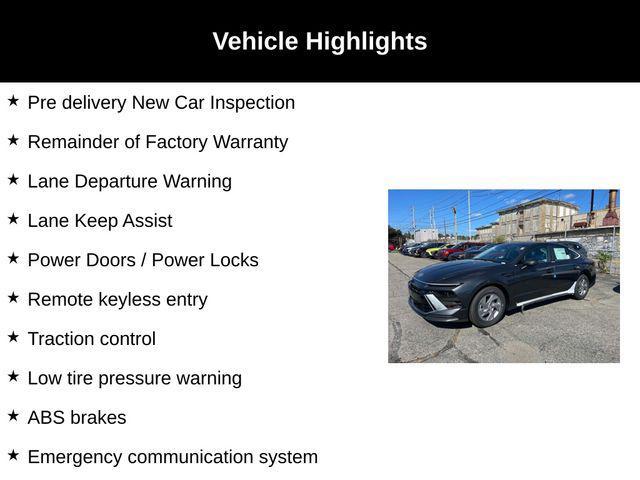 Vehicle Highlights

★ Pre delivery New Car Inspection

★ Remainder of Factory Warranty

★ Lane Departure Warning

★ Lane Keep Assist

★ Power Doors / Power Locks

★ Remote keyless entry

★ Traction control

★ Low tire pressure warning

★ ABS brakes

★ Emergency communication system